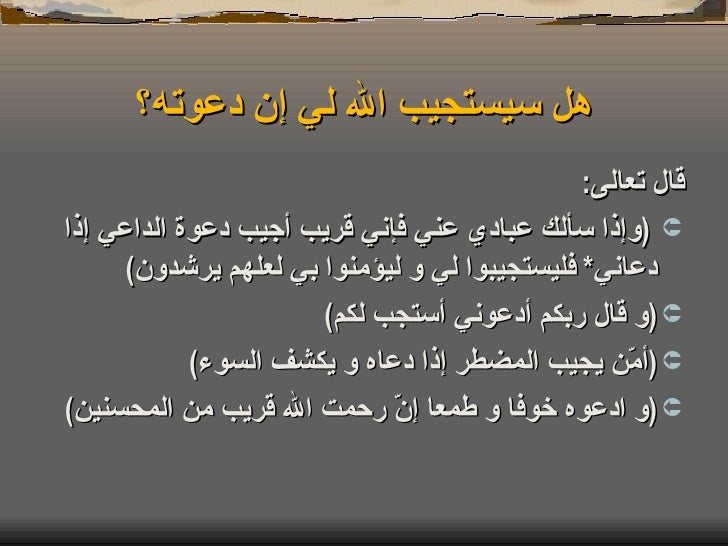 هل سيستجيب الله لي إن دعوته؟

قال تعالى:

(وإذا سألك عبادي عني فإني قريب أجيب دعوة الداعي إذا دعاني* فليستجيبوا لي و ليؤمنوا بي لعلهم يرشدون)

(و قال ربكم أدعوني أستجب لكم)

(أمّن يجيب المضطر إذا دعاه و يكشف السوء)

(و ادعوه خوفا و طمعا إنّ رحمت الله قريب من المحسنين)